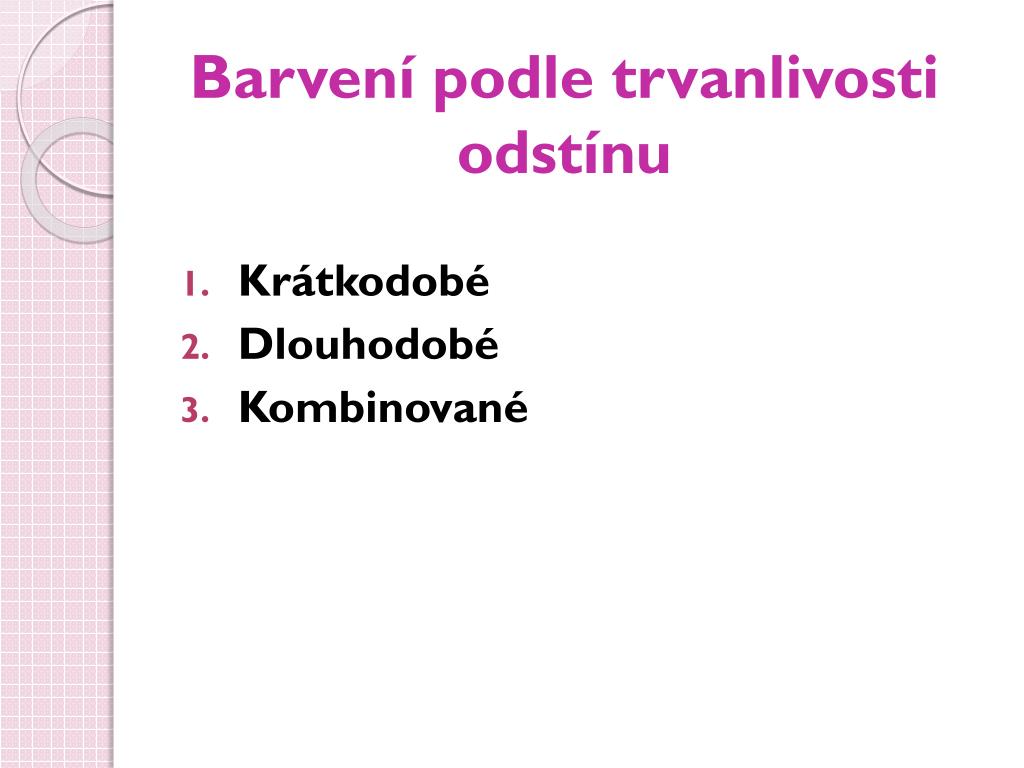 Barvení podle trvanlivosti odstínu

1. Krátkodobé
2. Dlouhodobé
3. Kombinované